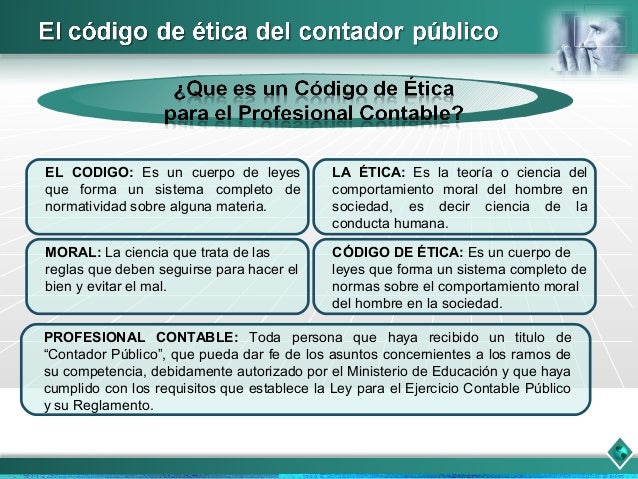 El código de ética del contador público

¿Que es un Código de Ética para el Profesional Contable?

EL CODIGO: Es un cuerpo de leyes que forma un sistema completo de normatividad sobre alguna materia.

LA ÉTICA: Es la teoría o ciencia del comportamiento moral del hombre en sociedad, es decir ciencia de la conducta humana.

MORAL: La ciencia que trata de las reglas que deben seguirse para hacer el bien y evitar el mal.

CÓDIGO DE ÉTICA: Es un cuerpo de leyes que forma un sistema completo de normas sobre el comportamiento moral del hombre en la sociedad.

PROFESIONAL CONTABLE: Toda persona que haya recibido un titulo de “Contador Público”, que pueda dar fe de los asuntos concernientes a los ramos de su competencia, debidamente autorizado por el Ministerio de Educación y que haya cumplido con los requisitos que establece la Ley para el Ejercicio Contable Público y su Reglamento.